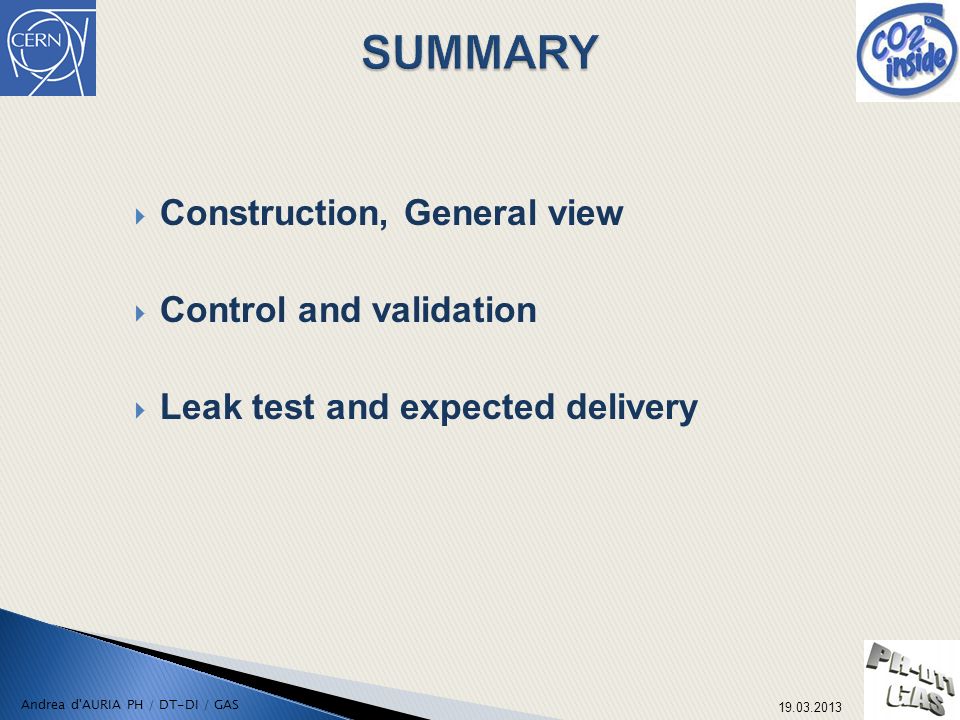 CERN

SUMMARY

$CO_2$ inside

Construction, General view

Control and validation

Leak test and expected delivery

Andrea d'AURIA PH / DT-DI / GAS

19.03.2013

PH-DT GAS